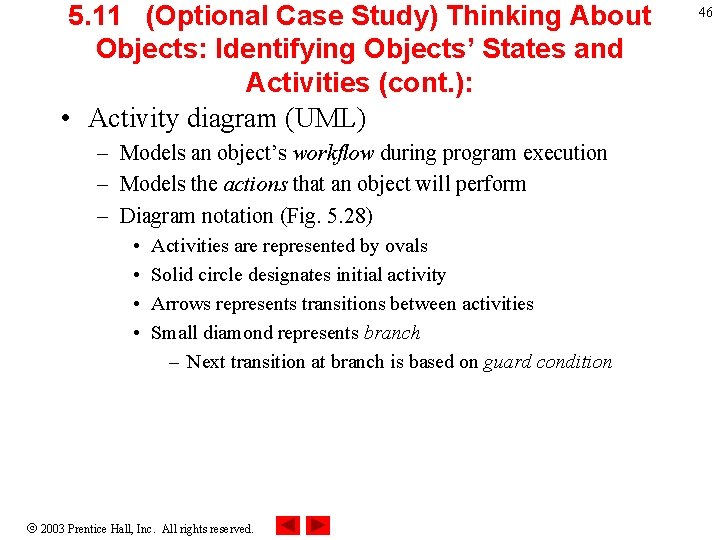 5.11 (Optional Case Study) Thinking About Objects: Identifying Objects' States and Activities (cont.):

46

• Activity diagram (UML)
– Models an object's workflow during program execution
– Models the actions that an object will perform
– Diagram notation (Fig. 5.28)
• Activities are represented by ovals
• Solid circle designates initial activity
• Arrows represents transitions between activities
• Small diamond represents branch
– Next transition at branch is based on guard condition

© 2003 Prentice Hall, Inc. All rights reserved.